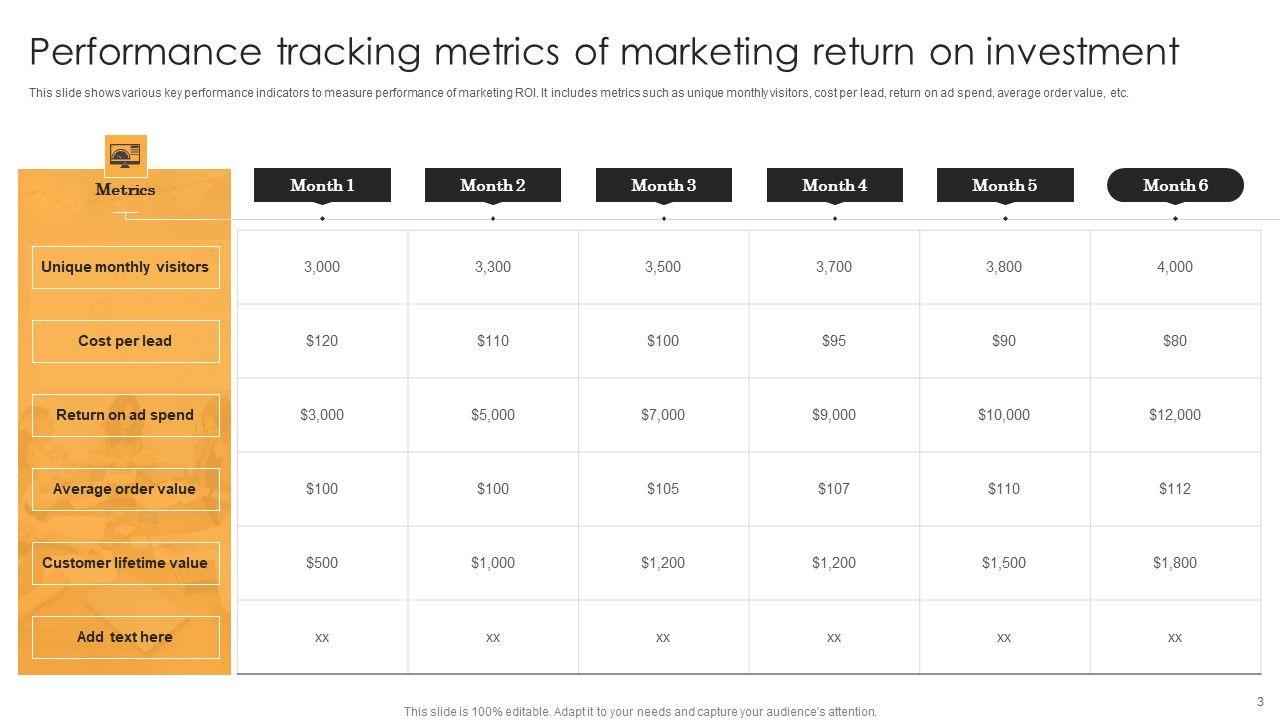 Performance tracking metrics of marketing return on investment

This slide shows various key performance indicators to measure performance of marketing ROI. It includes metrics such as unique monthly visitors, cost per lead, return on ad spend, average order value, etc.

| Metrics | Month 1 | Month 2 | Month 3 | Month 4 | Month 5 | Month 6 |
|---|---|---|---|---|---|---|
| Unique monthly visitors | 3,000 | 3,300 | 3,500 | 3,700 | 3,800 | 4,000 |
| Cost per lead | \$120 | \$110 | \$100 | \$95 | \$90 | \$80 |
| Return on ad spend | \$3,000 | \$5,000 | \$7,000 | \$9,000 | \$10,000 | \$12,000 |
| Average order value | \$100 | \$100 | \$105 | \$107 | \$110 | \$112 |
| Customer lifetime value | \$500 | \$1,000 | \$1,200 | \$1,200 | \$1,500 | \$1,800 |
| Add text here | xx | xx | xx | xx | xx | xx |

This slide is 100% editable. Adapt it to your needs and capture your audience's attention.

3